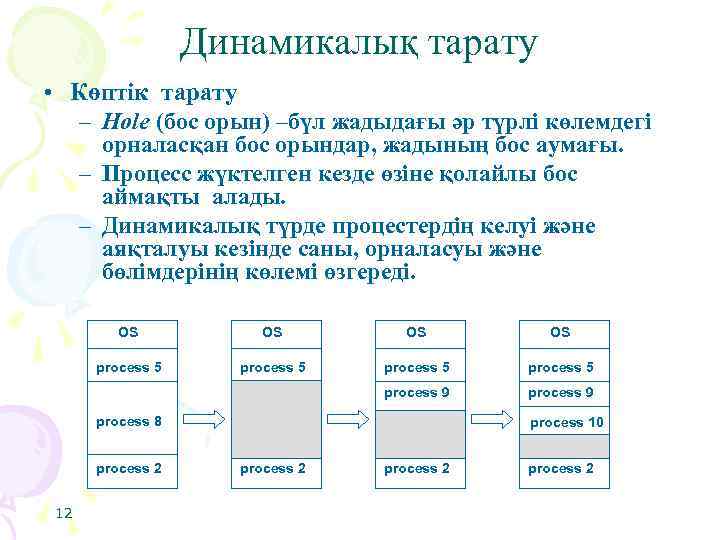 Динамикалық тарату

• Көптік тарату
– Hole (бос орын) –бұл жадыдағы әр түрлі көлемдегі орналасқан бос орындар, жадының бос аумағы.
– Процесс жүктелген кезде өзіне қолайлы бос аймақты алады.
– Динамикалық түрде процестердің келуі және аяқталуы кезінде саны, орналасуы және бөлімдерінің көлемі өзгереді.

OS
process 5
process 8
process 2

OS
process 5
process 2

OS
process 5
process 9
process 2

OS
process 5
process 9
process 10
process 2

12